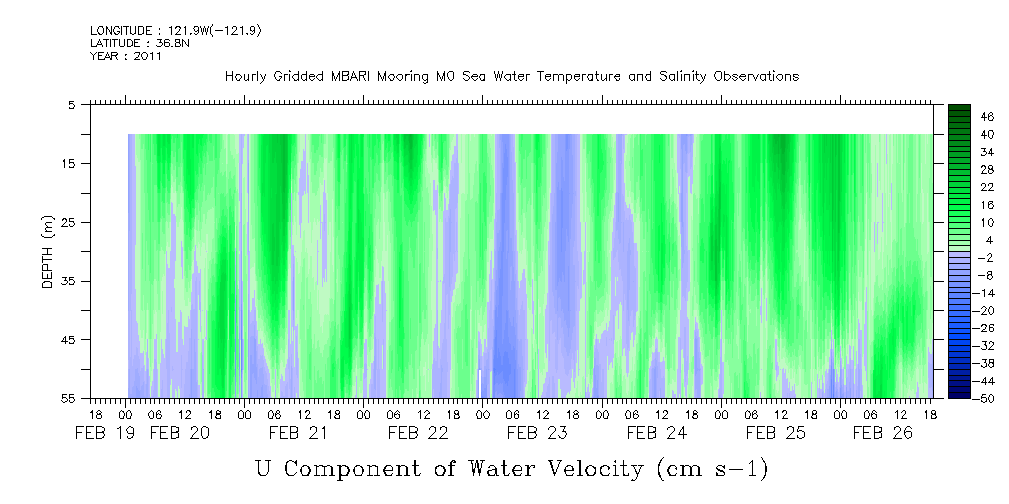 LONGITUDE : 121.9W(-121.9)
LATITUDE : 36.8N
YEAR : 2011

Hourly Gridded MBARI Mooring M0 Sea Water Temperature and Salinity Observations

DEPTH (m)

5
15
25
35
45
55

46
40
34
28
22
16
10
4
-2
-8
-14
-20
-26
-32
-38
-44
-50

18 00 06 12 18 00 06 12 18 00 06 12 18 00 06 12 18 00 06 12 18 00 06 12 18 00 06 12 18 00 06 12 18

FEB 19 FEB 20 FEB 21 FEB 22 FEB 23 FEB 24 FEB 25 FEB 26

U Component of Water Velocity (cm s-1)